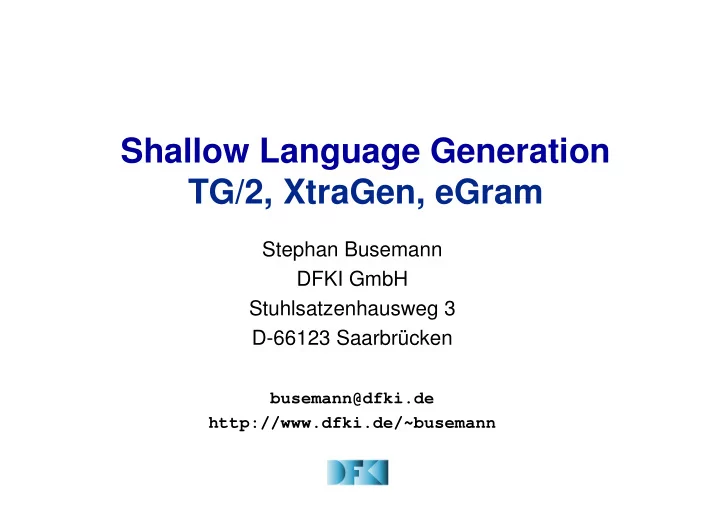 Shallow Language Generation
TG/2, XtraGen, eGram

Stephan Busemann
DFKI GmbH
Stuhlsatzenhausweg 3
D-66123 Saarbrücken

busemann@dfki.de
http://www.dfki.de/~busemann

DFKI